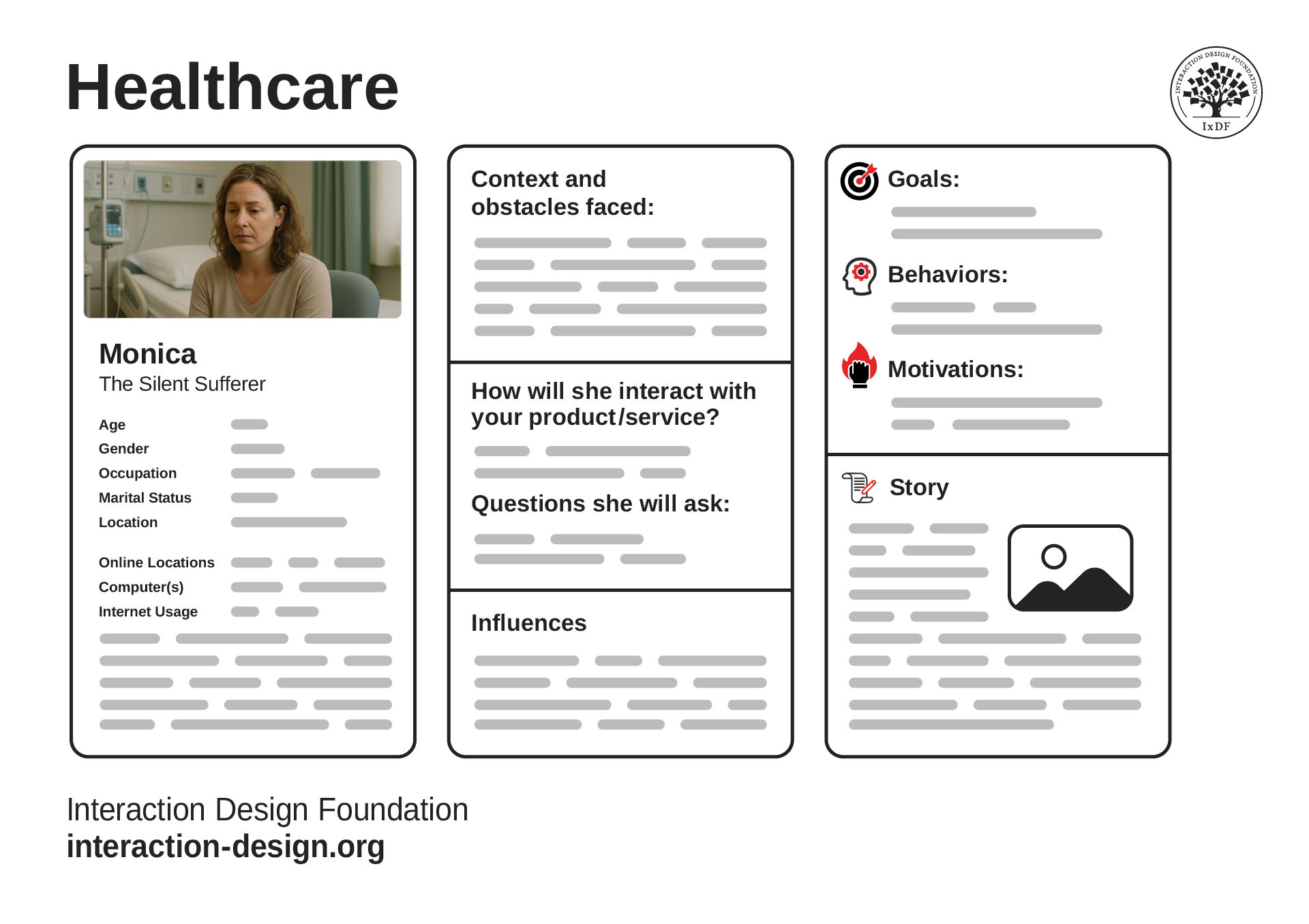 Healthcare

INTERACTION DESIGN FOUNDATION
IxDF

Monica
The Silent Sufferer

Age
Gender
Occupation
Marital Status
Location

Online Locations
Computer(s)
Internet Usage

Context and obstacles faced:

How will she interact with your product/service?

Questions she will ask:

Influences

Goals:

Behaviors:

Motivations:

Story

Interaction Design Foundation
interaction-design.org